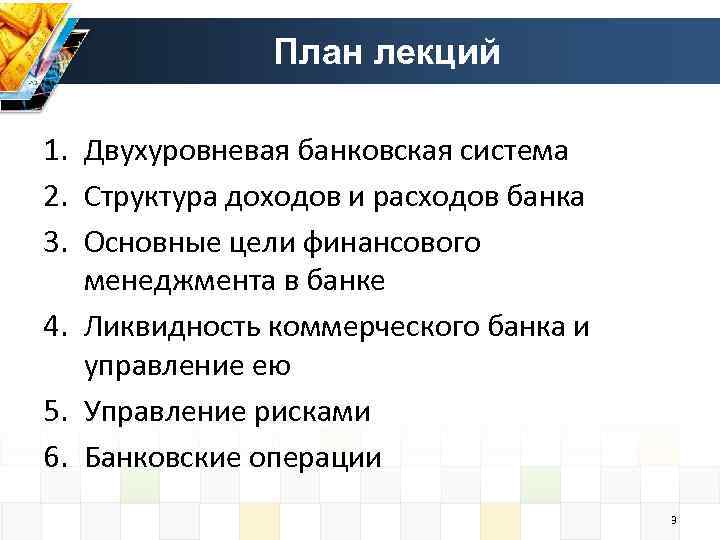 План лекций

1. Двухуровневая банковская система
2. Структура доходов и расходов банка
3. Основные цели финансового менеджмента в банке
4. Ликвидность коммерческого банка и управление ею
5. Управление рисками
6. Банковские операции

3